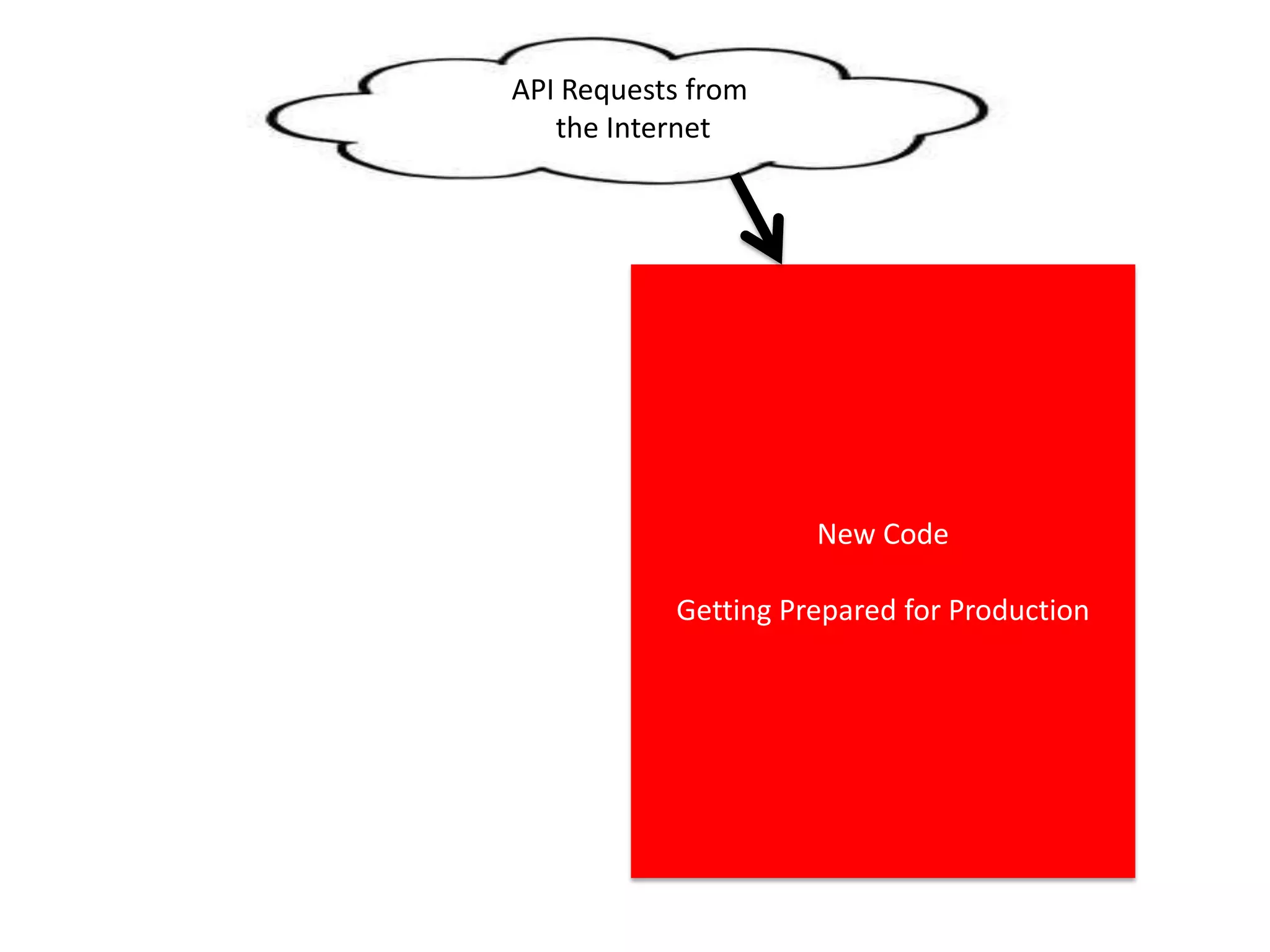 API Requests from the Internet

New Code

Getting Prepared for Production